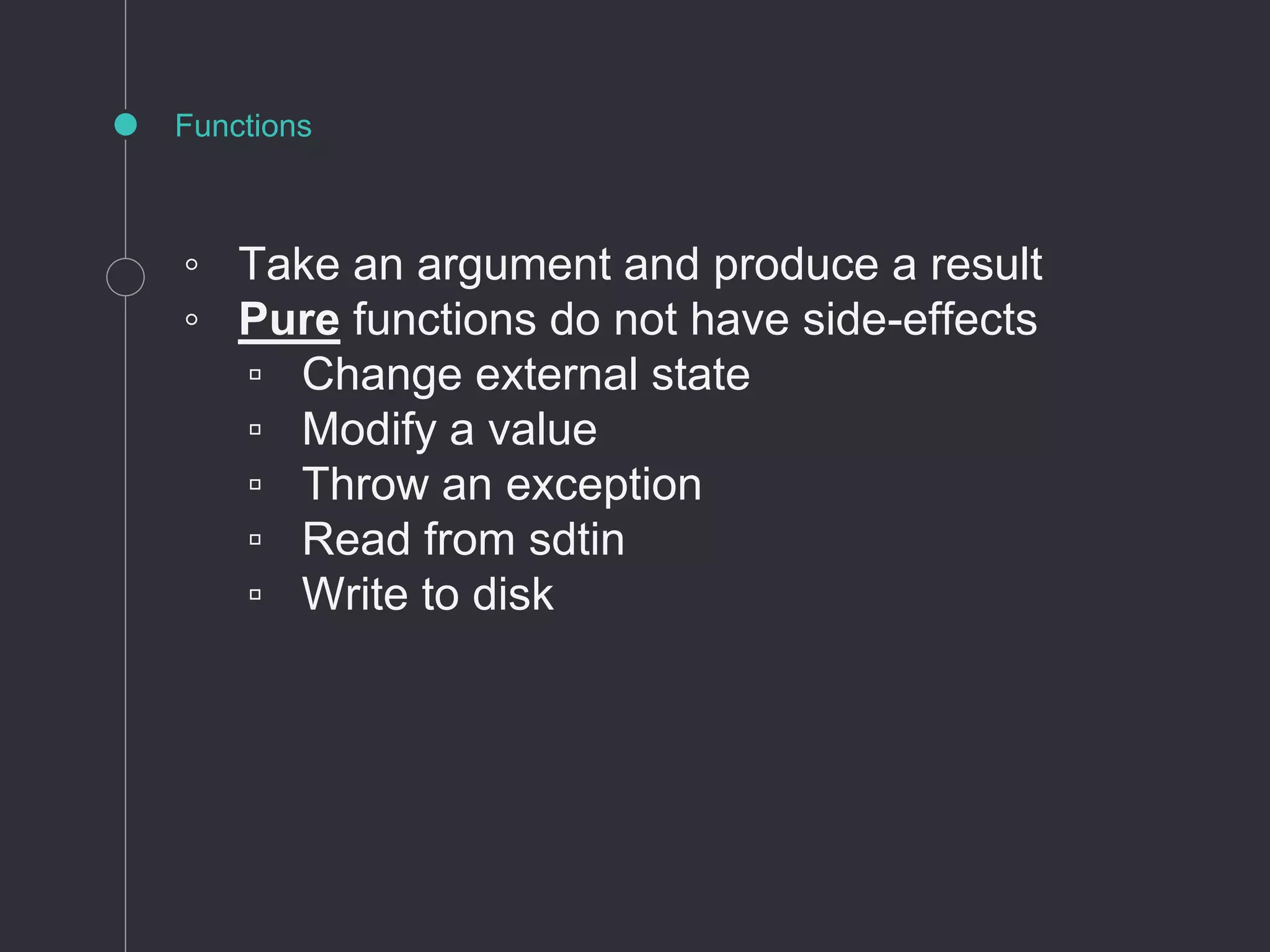 Functions

◦ Take an argument and produce a result
◦ Pure functions do not have side-effects
▫ Change external state
▫ Modify a value
▫ Throw an exception
▫ Read from sdtin
▫ Write to disk